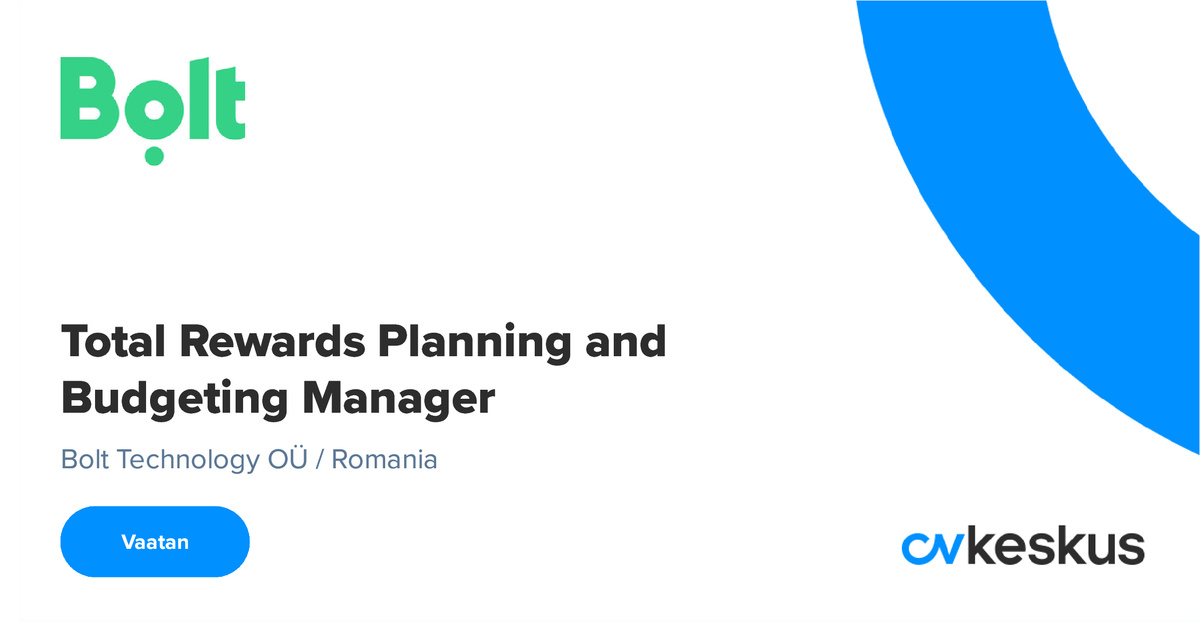 Bolt

Total Rewards Planning and Budgeting Manager

Bolt Technology OÜ / Romania

Vaatan

cvkeskus